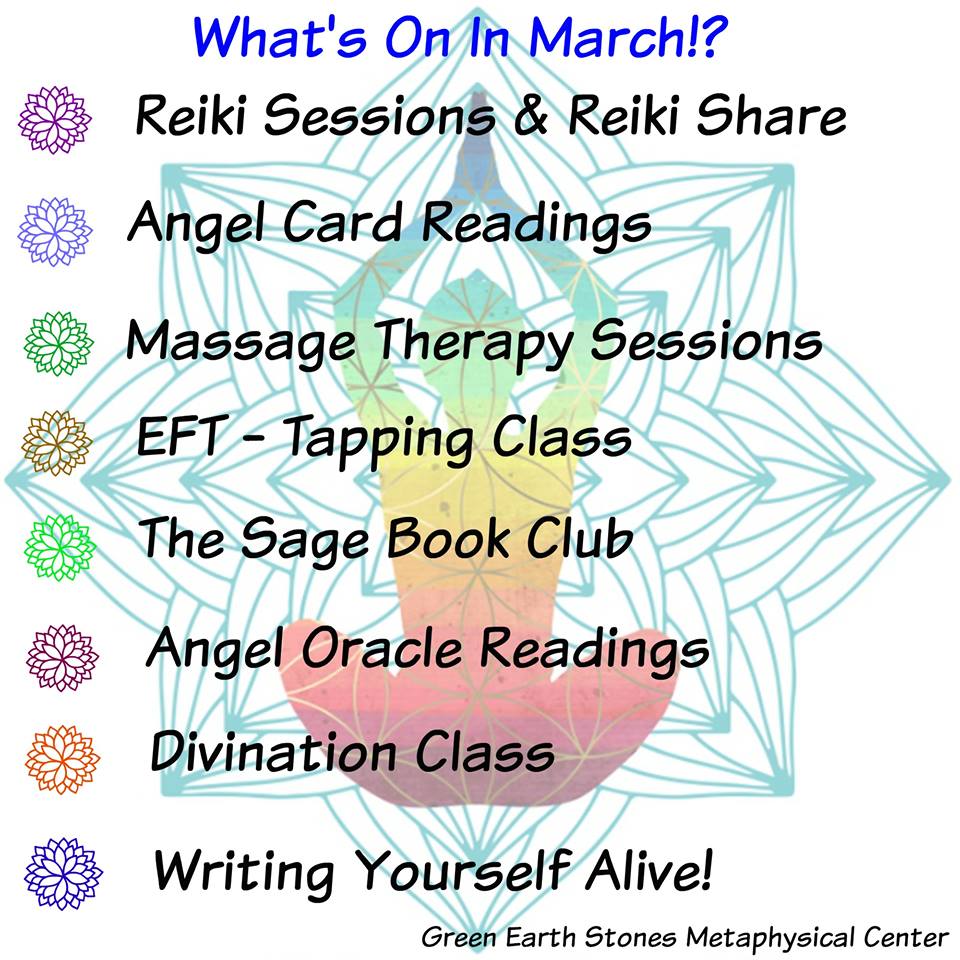 What's On In March!?

Reiki Sessions & Reiki Share

Angel Card Readings

Massage Therapy Sessions

EFT - Tapping Class

The Sage Book Club

Angel Oracle Readings

Divination Class

Writing Yourself Alive!

Green Earth Stones Metaphysical Center